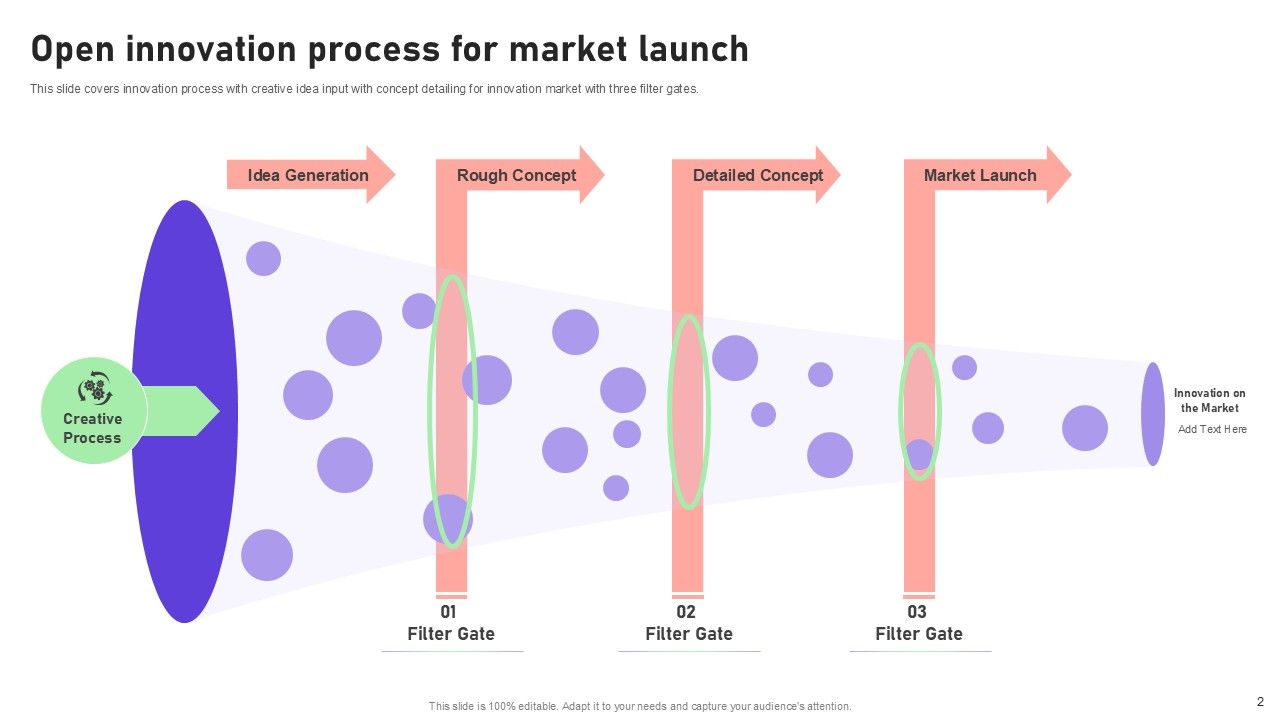 Open innovation process for market launch

This slide covers innovation process with creative idea input with concept detailing for innovation market with three filter gates.

Idea Generation

Rough Concept

Detailed Concept

Market Launch

Creative Process

Innovation on the Market

Add Text Here

01
Filter Gate

02
Filter Gate

03
Filter Gate

This slide is 100% editable. Adapt it to your needs and capture your audience's attention.

2